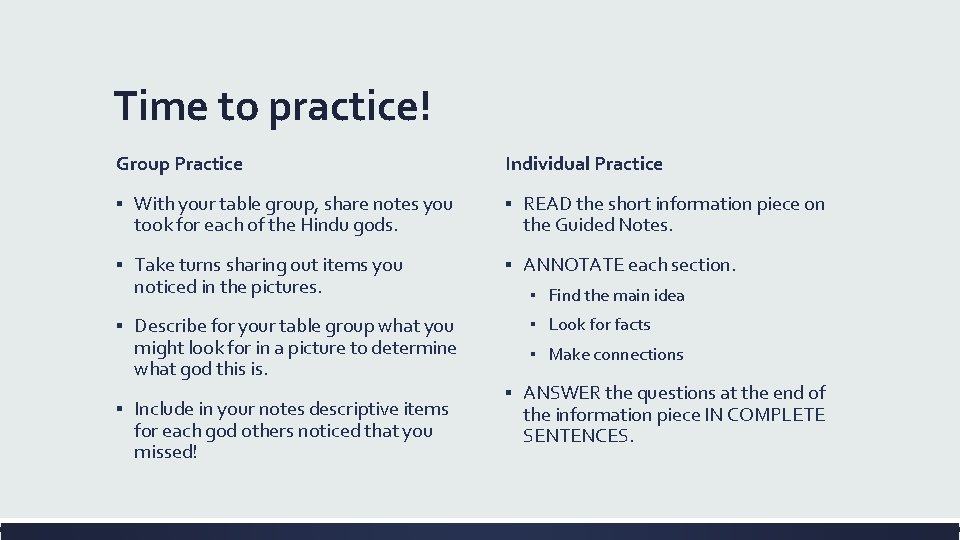 Time to practice!

Group Practice

▪ With your table group, share notes you took for each of the Hindu gods.

▪ Take turns sharing out items you noticed in the pictures.

▪ Describe for your table group what you might look for in a picture to determine what god this is.

▪ Include in your notes descriptive items for each god others noticed that you missed!

Individual Practice

▪ READ the short information piece on the Guided Notes.

▪ ANNOTATE each section.

▪ Find the main idea

▪ Look for facts

▪ Make connections

▪ ANSWER the questions at the end of the information piece IN COMPLETE SENTENCES.